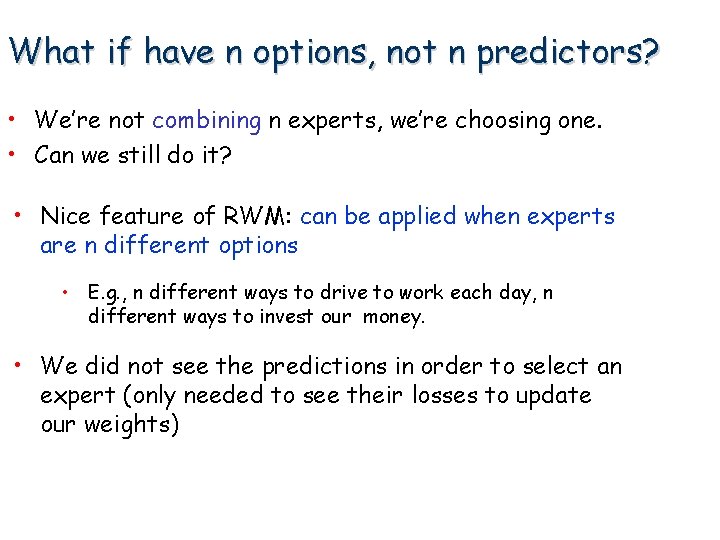 What if have n options, not n predictors?

• We're not combining n experts, we're choosing one.
• Can we still do it?

• Nice feature of RWM: can be applied when experts are n different options

• E.g., n different ways to drive to work each day, n different ways to invest our money.

• We did not see the predictions in order to select an expert (only needed to see their losses to update our weights)